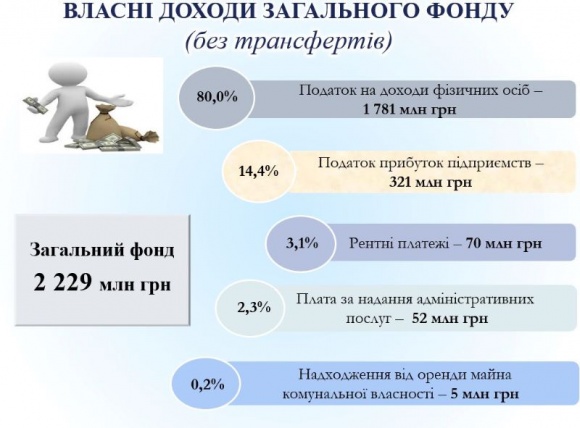 ВЛАСНІ ДОХОДИ ЗАГАЛЬНОГО ФОНДУ
(без трансфертів)

80,0%
Податок на доходи фізичних осіб – 1 781 млн грн

14,4%
Податок прибуток підприємств – 321 млн грн

Загальний фонд
2 229 млн грн

3,1%
Рентні платежі – 70 млн грн

2,3%
Плата за надання адміністративних послуг – 52 млн грн

0,2%
Надходження від оренди майна комунальної власності – 5 млн грн